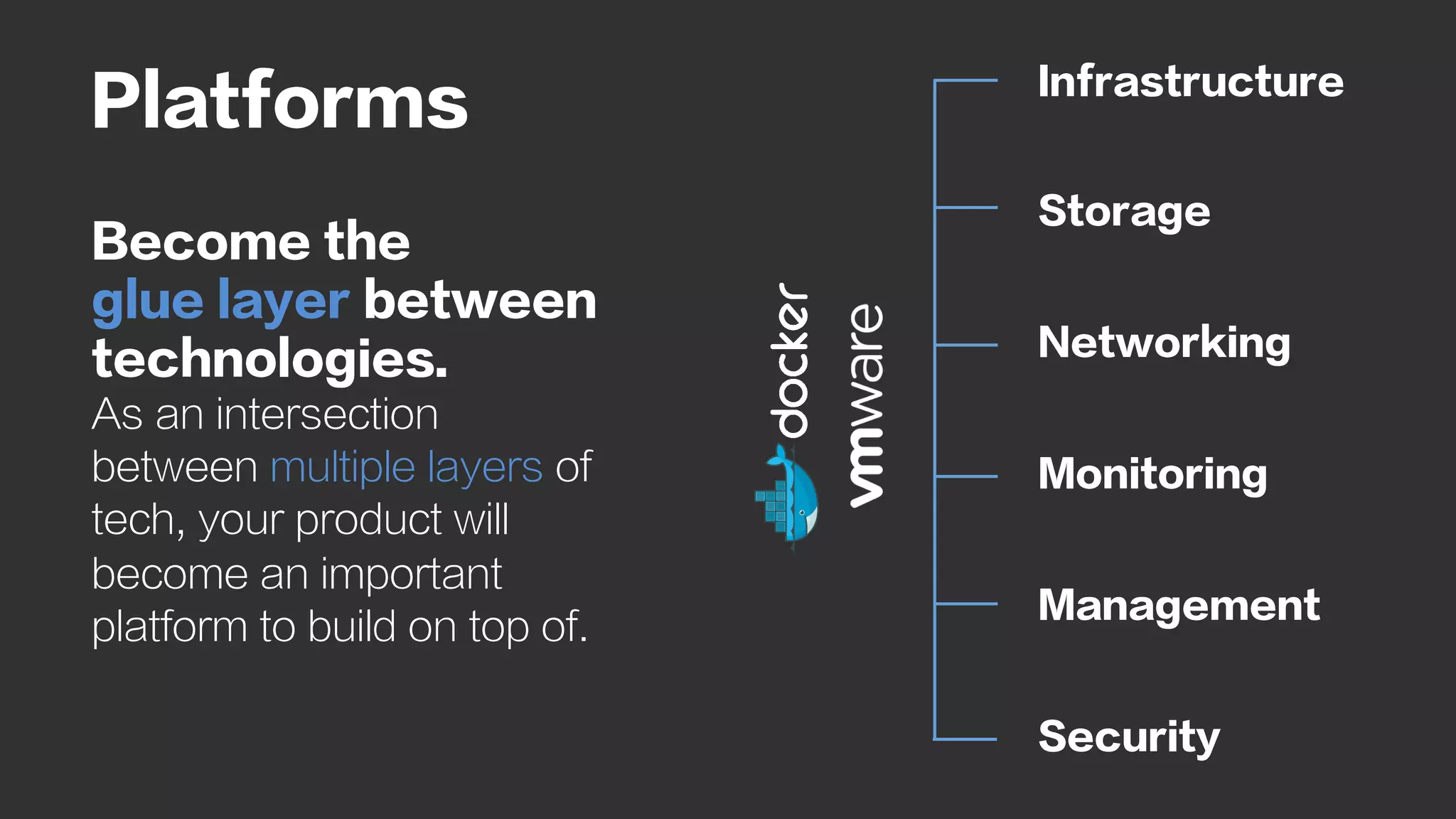 Platforms

Become the glue layer between technologies.
As an intersection between multiple layers of tech, your product will become an important platform to build on top of.

docker

vmware

Infrastructure

Storage

Networking

Monitoring

Management

Security